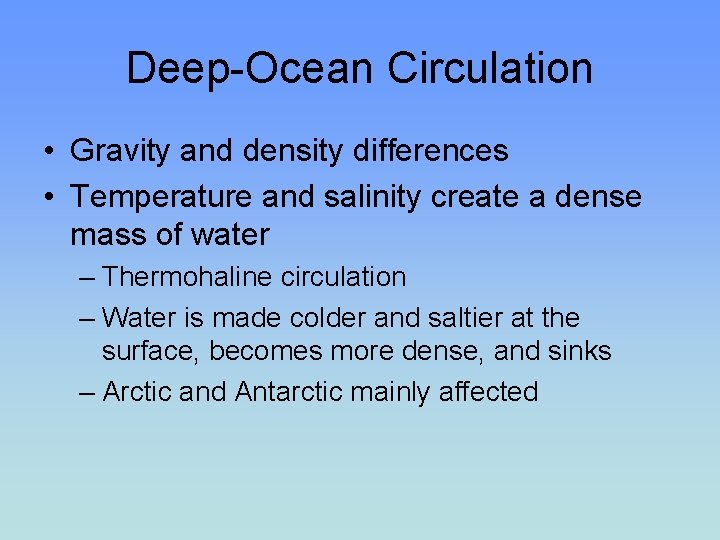 Deep-Ocean Circulation

• Gravity and density differences
• Temperature and salinity create a dense mass of water
– Thermohaline circulation
– Water is made colder and saltier at the surface, becomes more dense, and sinks
– Arctic and Antarctic mainly affected